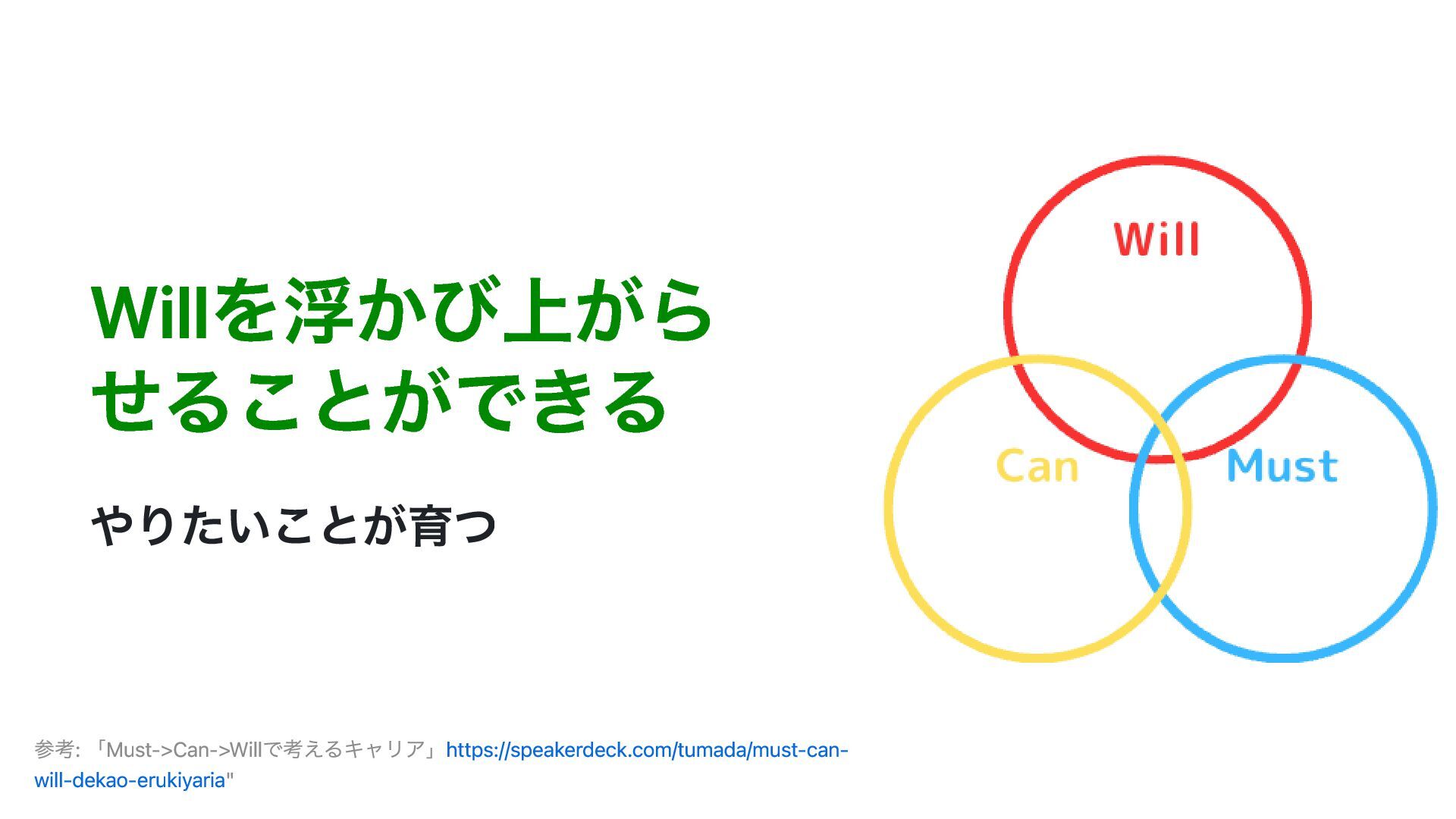 Willを浮かび上がらせることができる

やりたいことが育つ

Will

Can

Must

参考: 「Must->Can->Willで考えるキャリア」https://speakerdeck.com/tumada/must-can-will-dekao-erukiyaria"